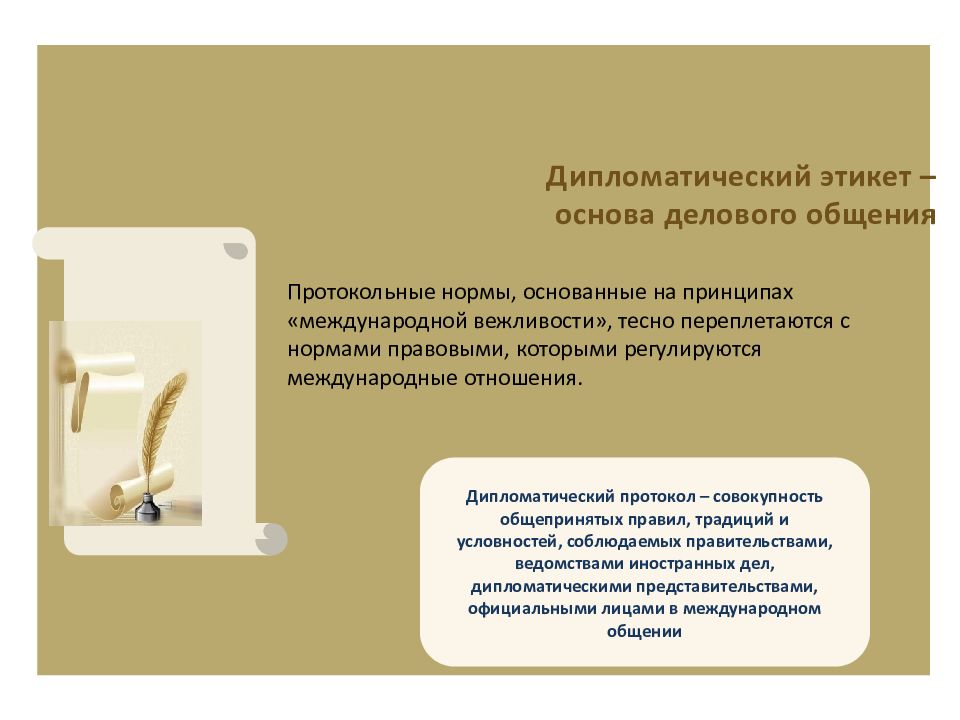 Дипломатический этикет – основа делового общения

Протокольные нормы, основанные на принципах «международной вежливости», тесно переплетаются с нормами правовыми, которыми регулируются международные отношения.

Дипломатический протокол – совокупность общепринятых правил, традиций и условностей, соблюдаемых правительствами, ведомствами иностранных дел, дипломатическими представительствами, официальными лицами в международном общении